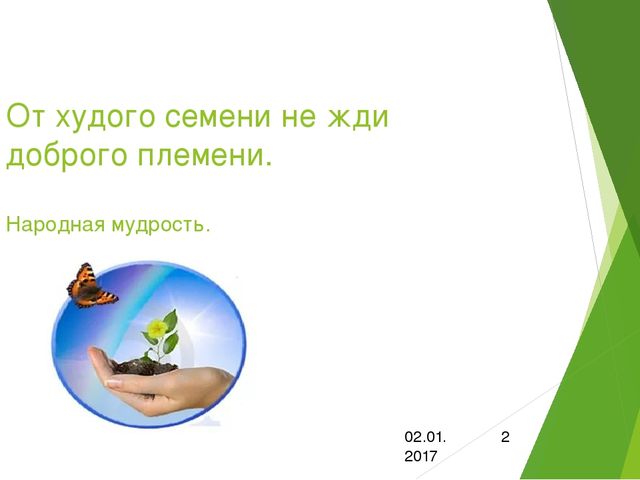 От худого семени не жди доброго племени.

Народная мудрость.

02.01.2017

2